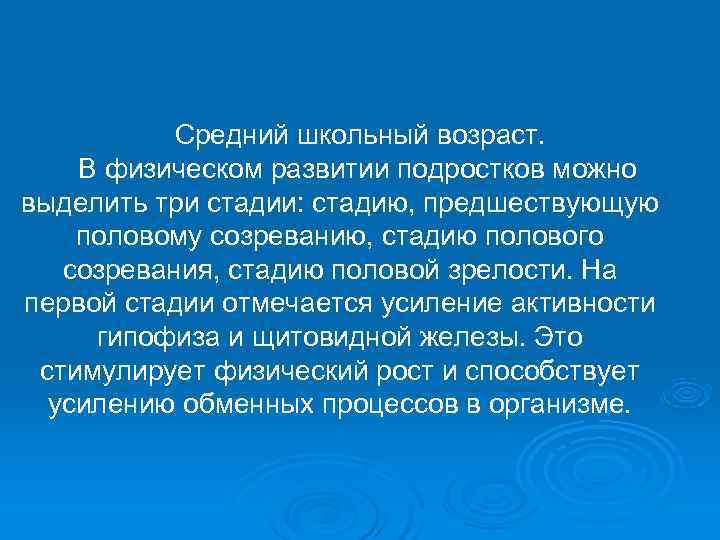 Средний школьный возраст.

В физическом развитии подростков можно выделить три стадии: стадию, предшествующую половому созреванию, стадию полового созревания, стадию половой зрелости. На первой стадии отмечается усиление активности гипофиза и щитовидной железы. Это стимулирует физический рост и способствует усилению обменных процессов в организме.